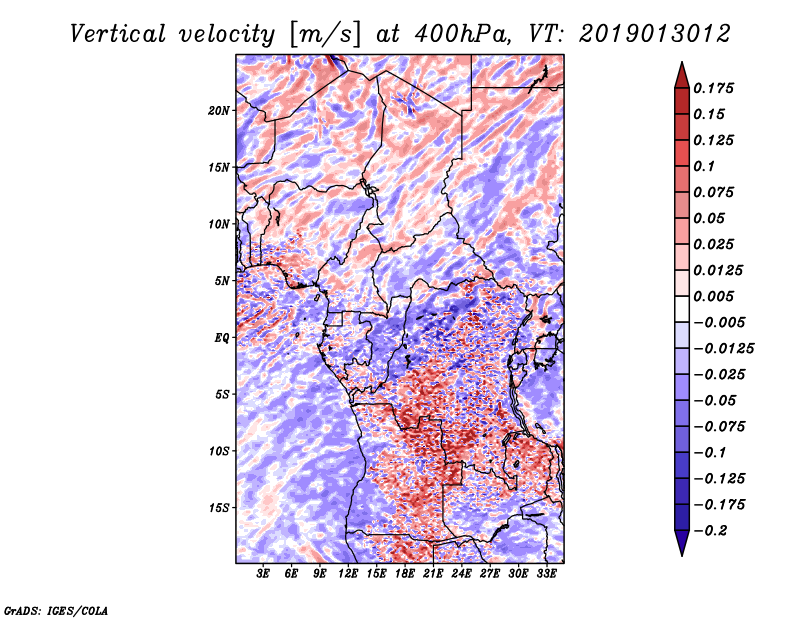 Vertical velocity [m/s] at 400hPa, VT: 2019013012

20N
15N
10N
5N
EQ
5S
10S
15S

3E 6E 9E 12E 15E 18E 21E 24E 27E 30E 33E

0.175
0.15
0.125
0.1
0.075
0.05
0.025
0.0125
0.005
−0.005
−0.0125
−0.025
−0.05
−0.075
−0.1
−0.125
−0.175
−0.2

GrADS: IGES/COLA